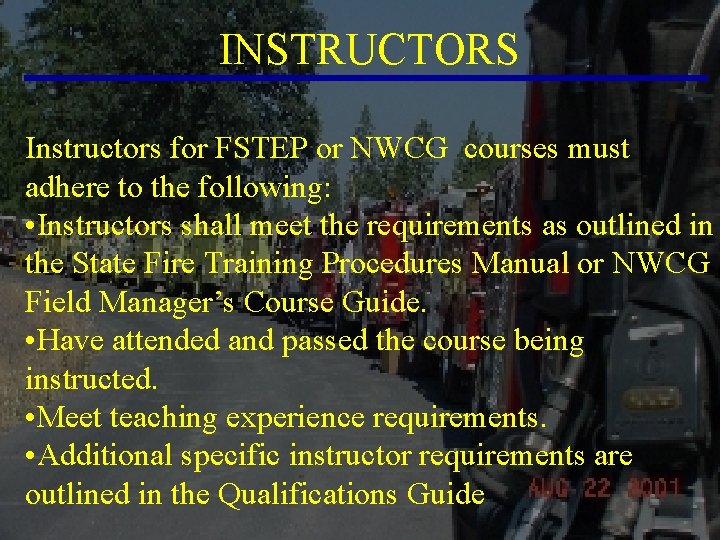 INSTRUCTORS

Instructors for FSTEP or NWCG courses must adhere to the following:

•Instructors shall meet the requirements as outlined in the State Fire Training Procedures Manual or NWCG Field Manager's Course Guide.

•Have attended and passed the course being instructed.

•Meet teaching experience requirements.

•Additional specific instructor requirements are outlined in the Qualifications Guide

AUG 22 2001